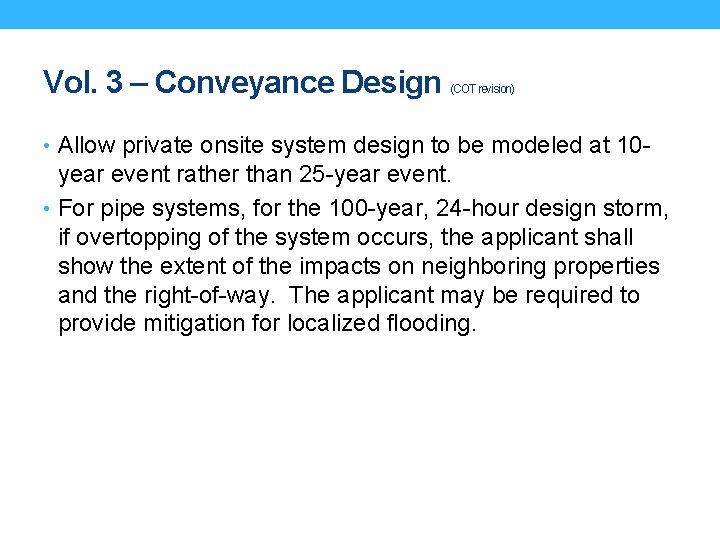 Vol. 3 – Conveyance Design (COT revision)

• Allow private onsite system design to be modeled at 10-year event rather than 25-year event.

• For pipe systems, for the 100-year, 24-hour design storm, if overtopping of the system occurs, the applicant shall show the extent of the impacts on neighboring properties and the right-of-way. The applicant may be required to provide mitigation for localized flooding.